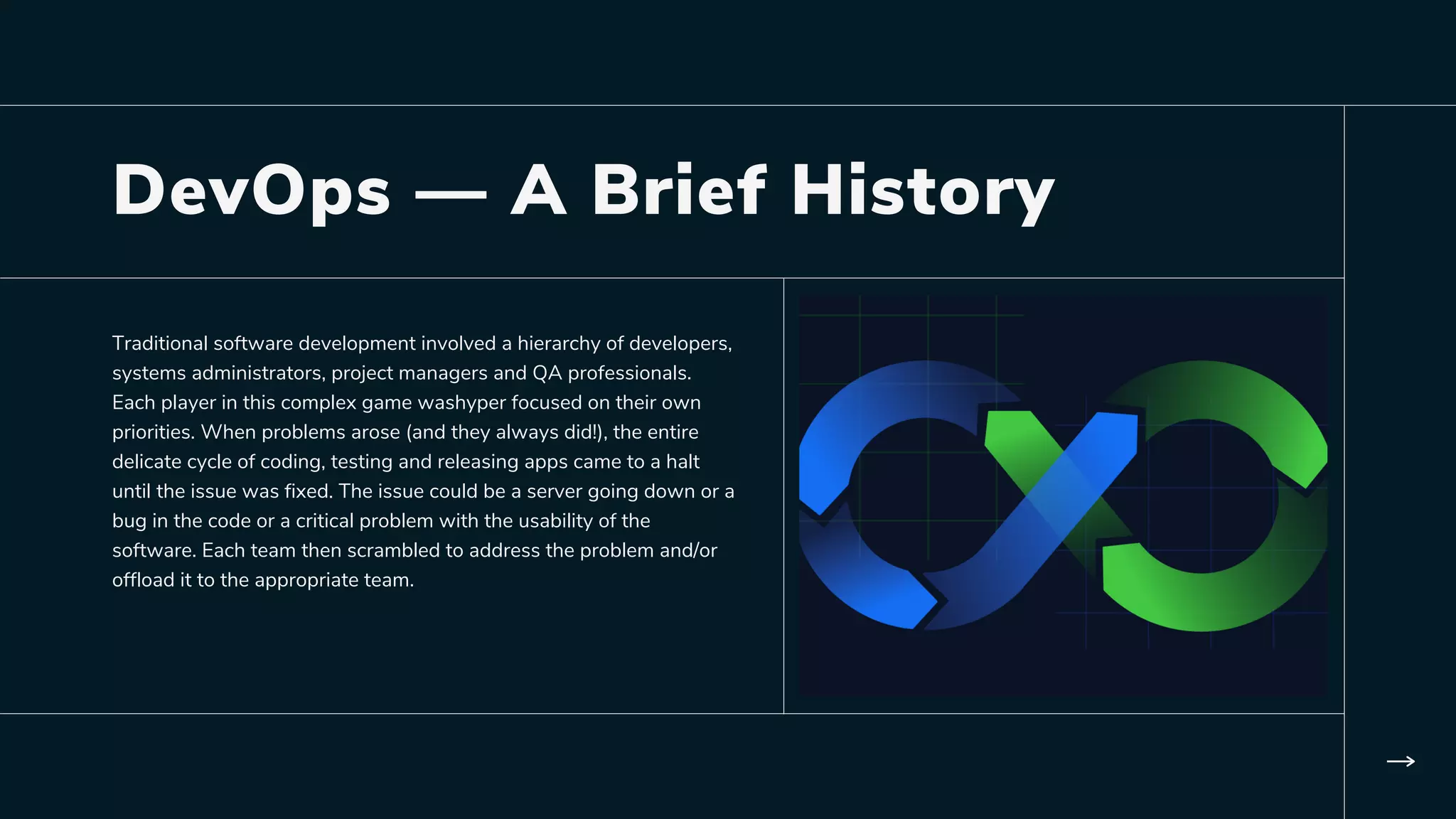 DevOps — A Brief History

Traditional software development involved a hierarchy of developers, systems administrators, project managers and QA professionals. Each player in this complex game washyper focused on their own priorities. When problems arose (and they always did!), the entire delicate cycle of coding, testing and releasing apps came to a halt until the issue was fixed. The issue could be a server going down or a bug in the code or a critical problem with the usability of the software. Each team then scrambled to address the problem and/or offload it to the appropriate team.

→